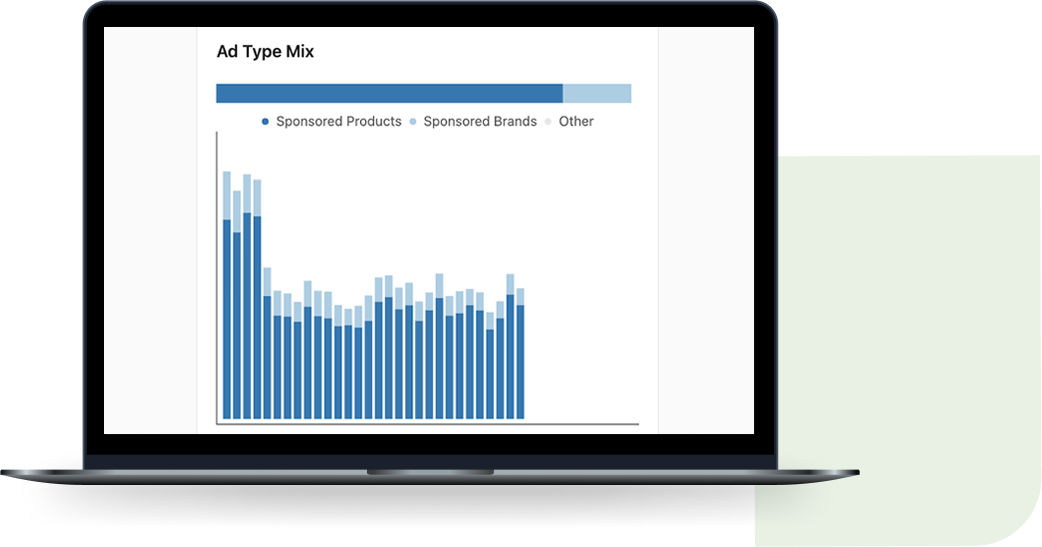 Ad Type Mix

Sponsored Products Sponsored Brands Other